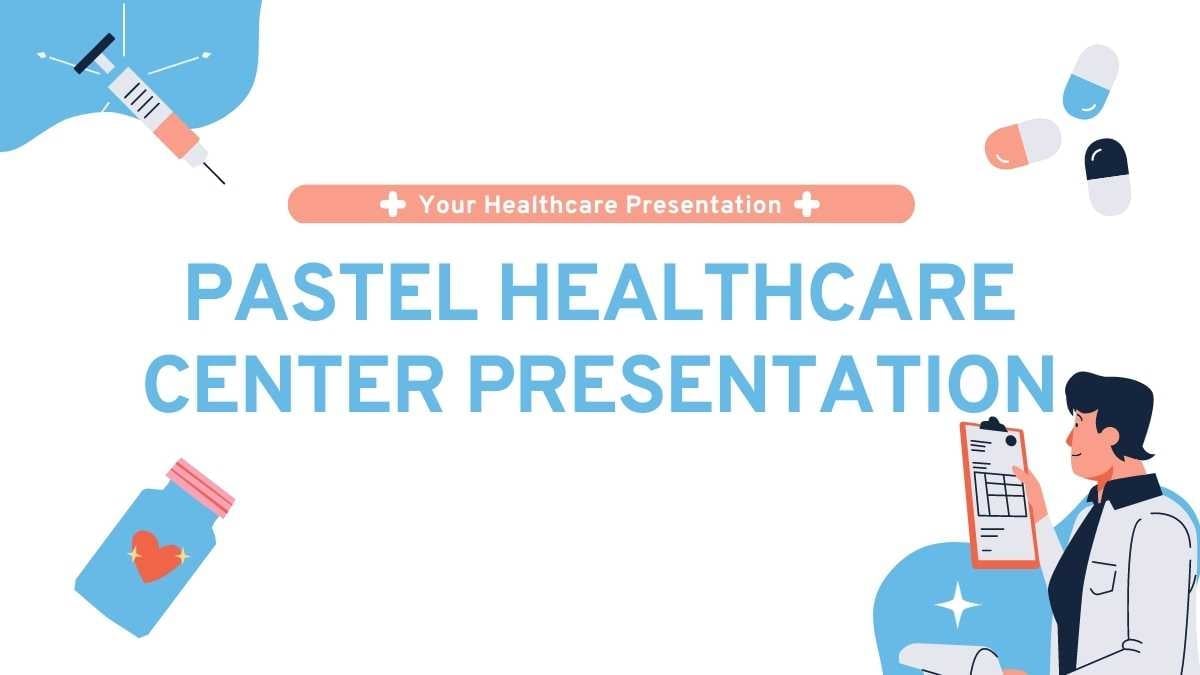 Your Healthcare Presentation

PASTEL HEALTHCARE CENTER PRESENTATION